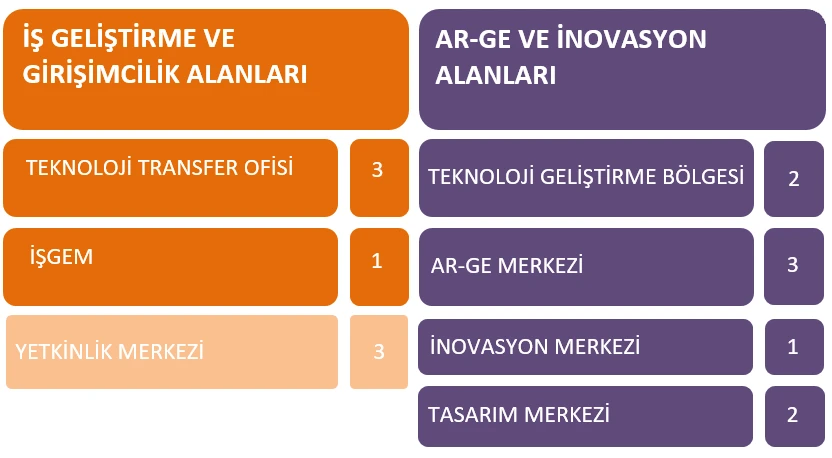 İŞ GELİŞTİRME VE GİRİŞİMCİLİK ALANLARI

TEKNOLOJİ TRANSFER OFİSİ 3

İŞGEM 1

YETKİNLİK MERKEZİ 3

AR-GE VE İNOVASYON ALANLARI

TEKNOLOJİ GELİŞTİRME BÖLGESİ 2

AR-GE MERKEZİ 3

İNOVASYON MERKEZİ 1

TASARIM MERKEZİ 2